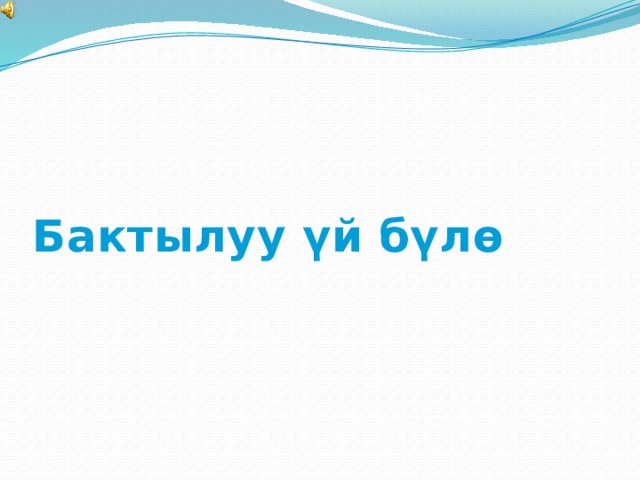 Бактылуу үй бүлө